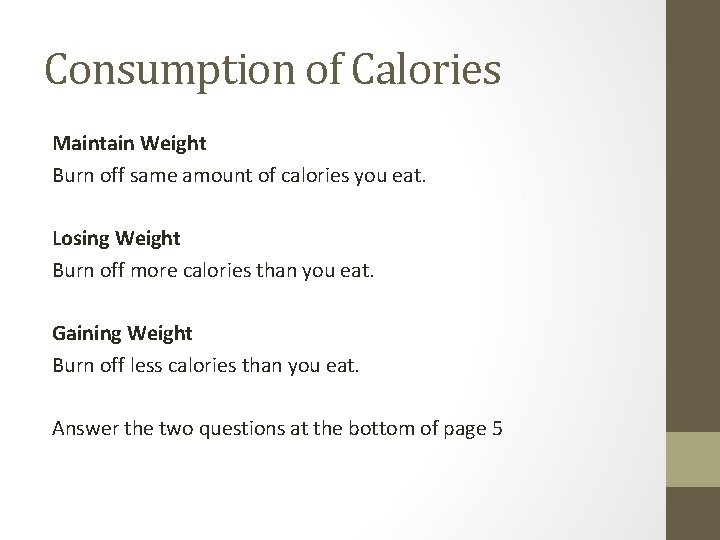 Consumption of Calories

Maintain Weight
Burn off same amount of calories you eat.

Losing Weight
Burn off more calories than you eat.

Gaining Weight
Burn off less calories than you eat.

Answer the two questions at the bottom of page 5